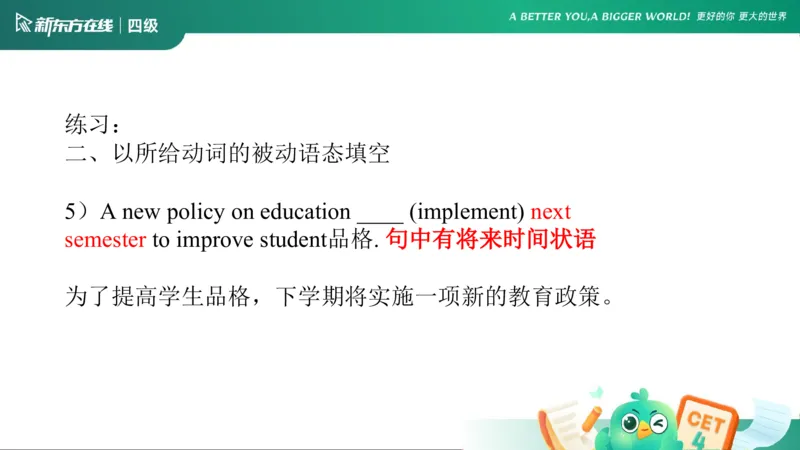 新东方在线 | 四级

A BETTER YOU,A BIGGER WORLD! 更好的你 更大的世界

练习：
二、以所给动词的被动语态填空

5）A new policy on education ____ (implement) next semester to improve student品格. 句中有将来时间状语

为了提高学生品格，下学期将实施一项新的教育政策。

CET 4